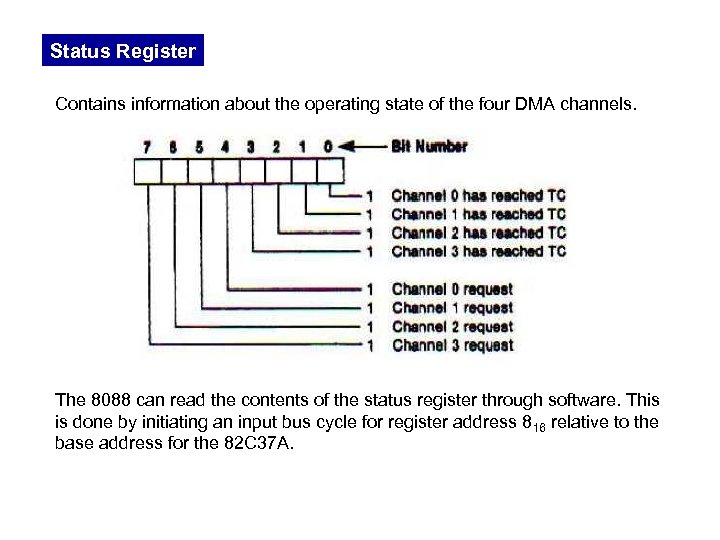 Status Register

Contains information about the operating state of the four DMA channels.

7 6 5 4 3 2 1 0 Bit Number

1 Channel 0 has reached TC
1 Channel 1 has reached TC
1 Channel 2 has reached TC
1 Channel 3 has reached TC

1 Channel 0 request
1 Channel 1 request
1 Channel 2 request
1 Channel 3 request

The 8088 can read the contents of the status register through software. This is done by initiating an input bus cycle for register address $8_{16}$ relative to the base address for the 82C37A.